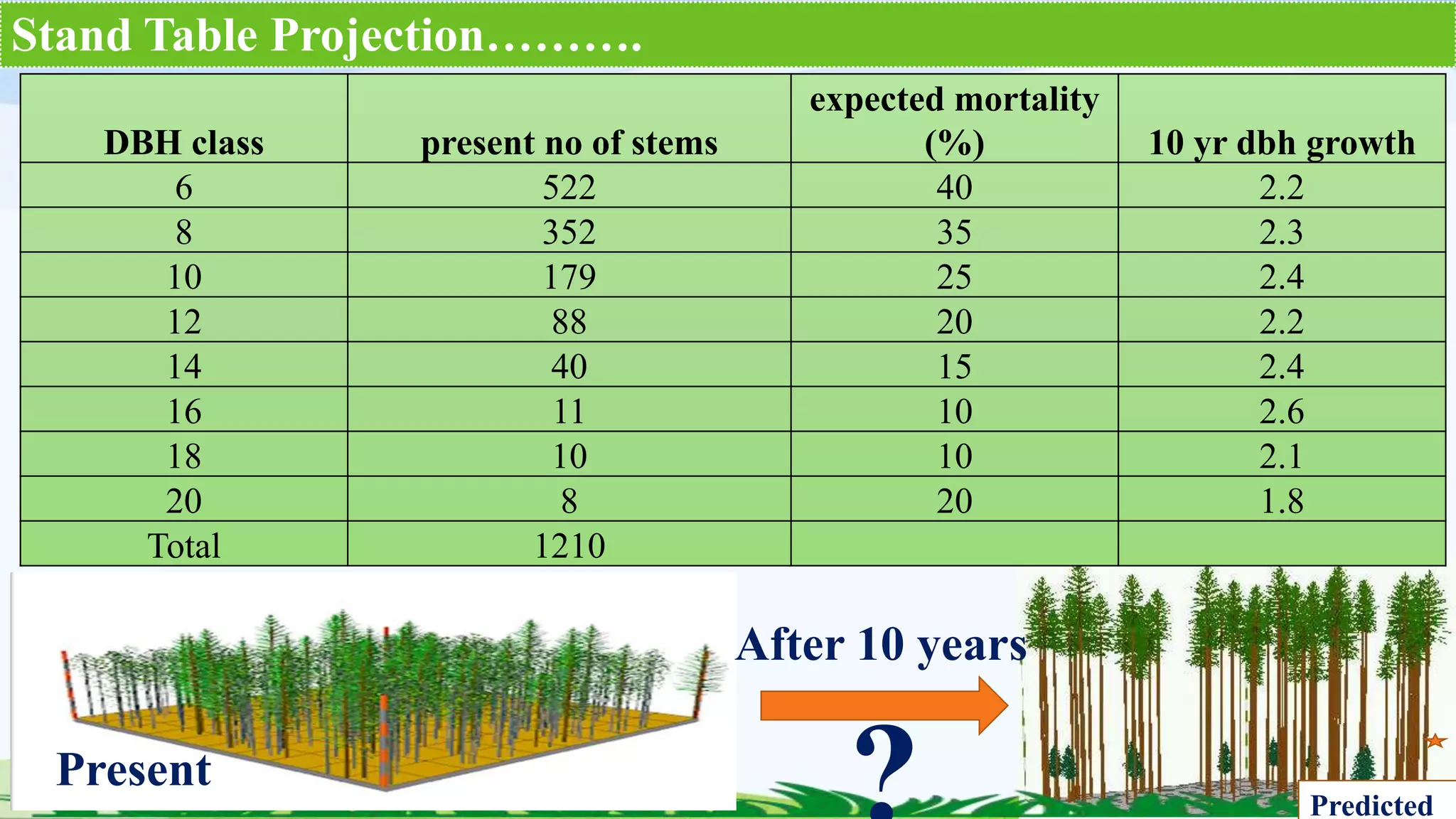 Stand Table Projection……….

| DBH class | present no of stems | expected mortality (%) | 10 yr dbh growth |
|---|---|---|---|
| 6 | 522 | 40 | 2.2 |
| 8 | 352 | 35 | 2.3 |
| 10 | 179 | 25 | 2.4 |
| 12 | 88 | 20 | 2.2 |
| 14 | 40 | 15 | 2.4 |
| 16 | 11 | 10 | 2.6 |
| 18 | 10 | 10 | 2.1 |
| 20 | 8 | 20 | 1.8 |
| Total | 1210 | | |

Present

After 10 years

?

Predicted